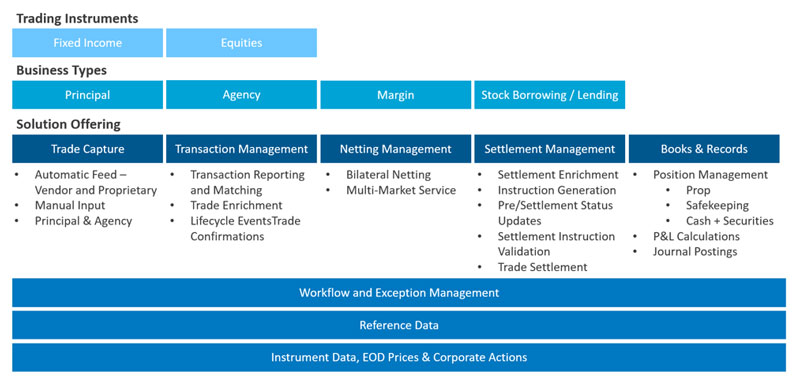 Trading Instruments

Fixed Income

Equities

Business Types

Principal

Agency

Margin

Stock Borrowing / Lending

Solution Offering

Trade Capture

• Automatic Feed – Vendor and Proprietary
• Manual Input
• Principal & Agency

Transaction Management

• Transaction Reporting and Matching
• Trade Enrichment
• Lifecycle EventsTrade Confirmations

Netting Management

• Bilateral Netting
• Multi-Market Service

Settlement Management

• Settlement Enrichment
• Instruction Generation
• Pre/Settlement Status Updates
• Settlement Instruction Validation
• Trade Settlement

Books & Records

• Position Management
  • Prop
  • Safekeeping
  • Cash + Securities
• P&L Calculations
• Journal Postings

Workflow and Exception Management

Reference Data

Instrument Data, EOD Prices & Corporate Actions